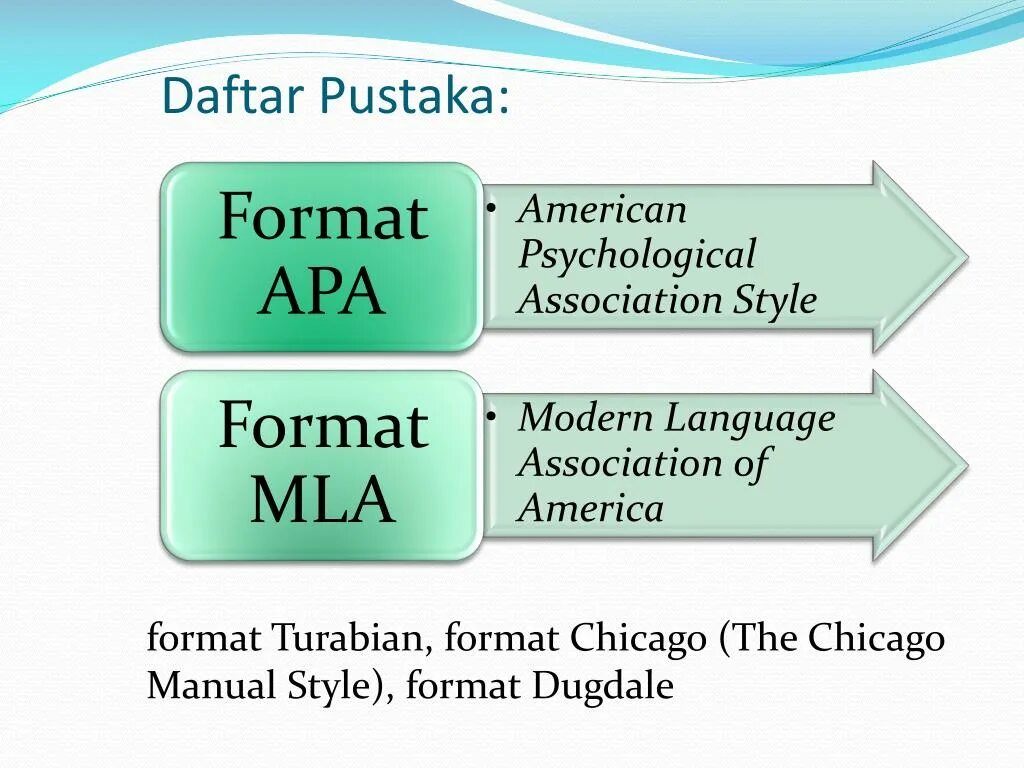 Daftar Pustaka:

Format APA

• American Psychological Association Style

Format MLA

• Modern Language Association of America

format Turabian, format Chicago (The Chicago Manual Style), format Dugdale